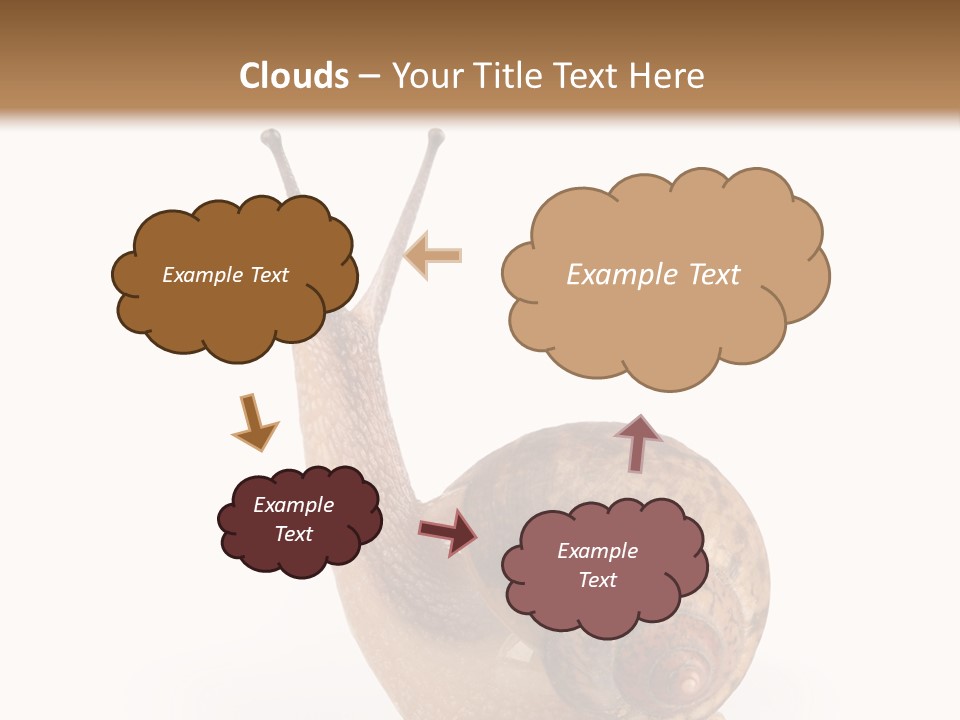 Clouds – Your Title Text Here

Example Text

Example Text

Example Text

Example Text